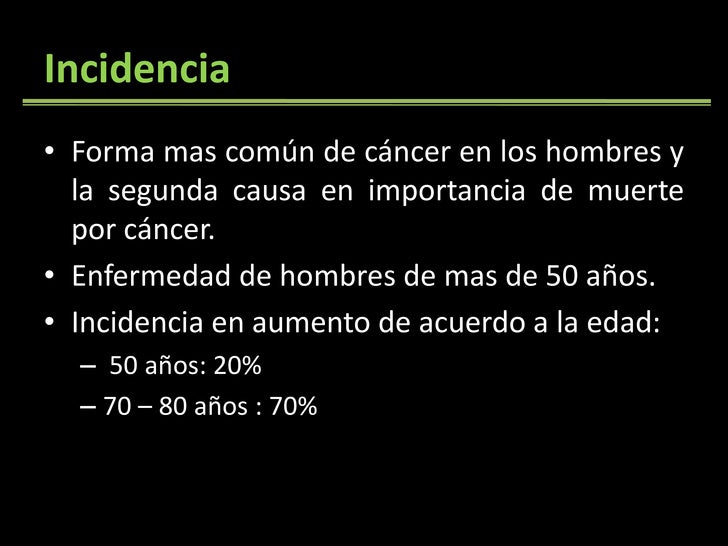 Incidencia

• Forma mas común de cáncer en los hombres y la segunda causa en importancia de muerte por cáncer.
• Enfermedad de hombres de mas de 50 años.
• Incidencia en aumento de acuerdo a la edad:
– 50 años: 20%
– 70 – 80 años : 70%